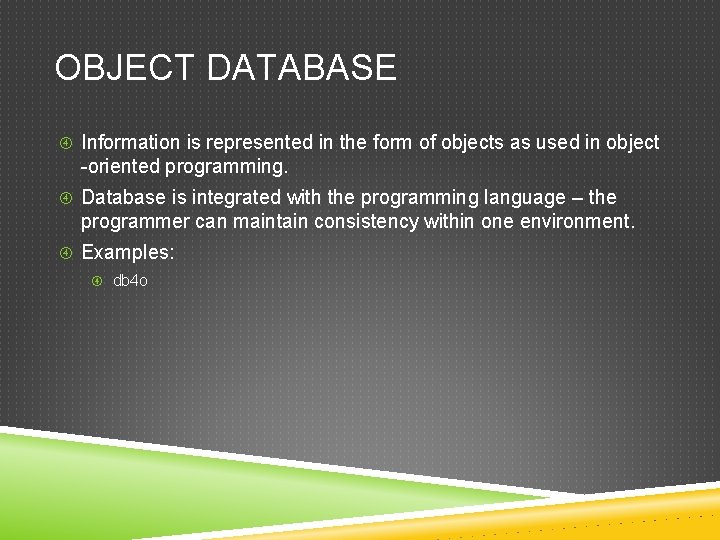 OBJECT DATABASE

Information is represented in the form of objects as used in object -oriented programming.

Database is integrated with the programming language – the programmer can maintain consistency within one environment.

Examples:

db4o